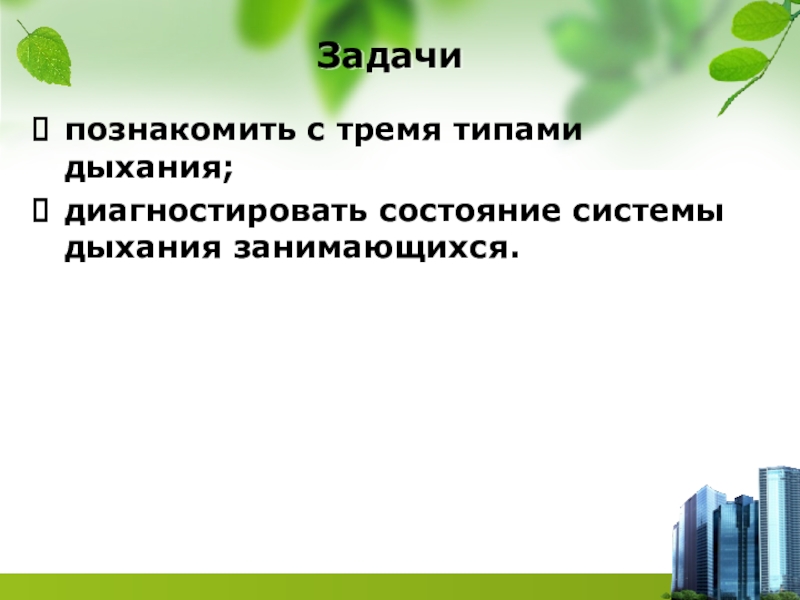 Задачи

познакомить с тремя типами дыхания;

диагностировать состояние системы дыхания занимающихся.